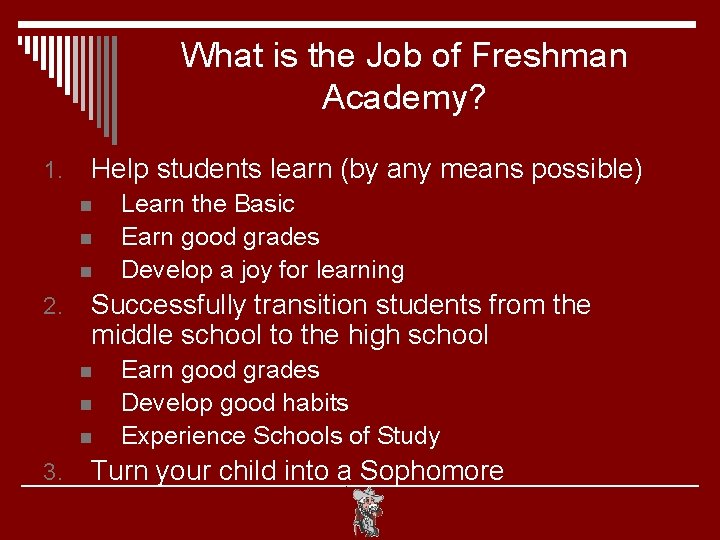 What is the Job of Freshman Academy?

1. Help students learn (by any means possible)
   - Learn the Basic
   - Earn good grades
   - Develop a joy for learning
2. Successfully transition students from the middle school to the high school
   - Earn good grades
   - Develop good habits
   - Experience Schools of Study
3. Turn your child into a Sophomore